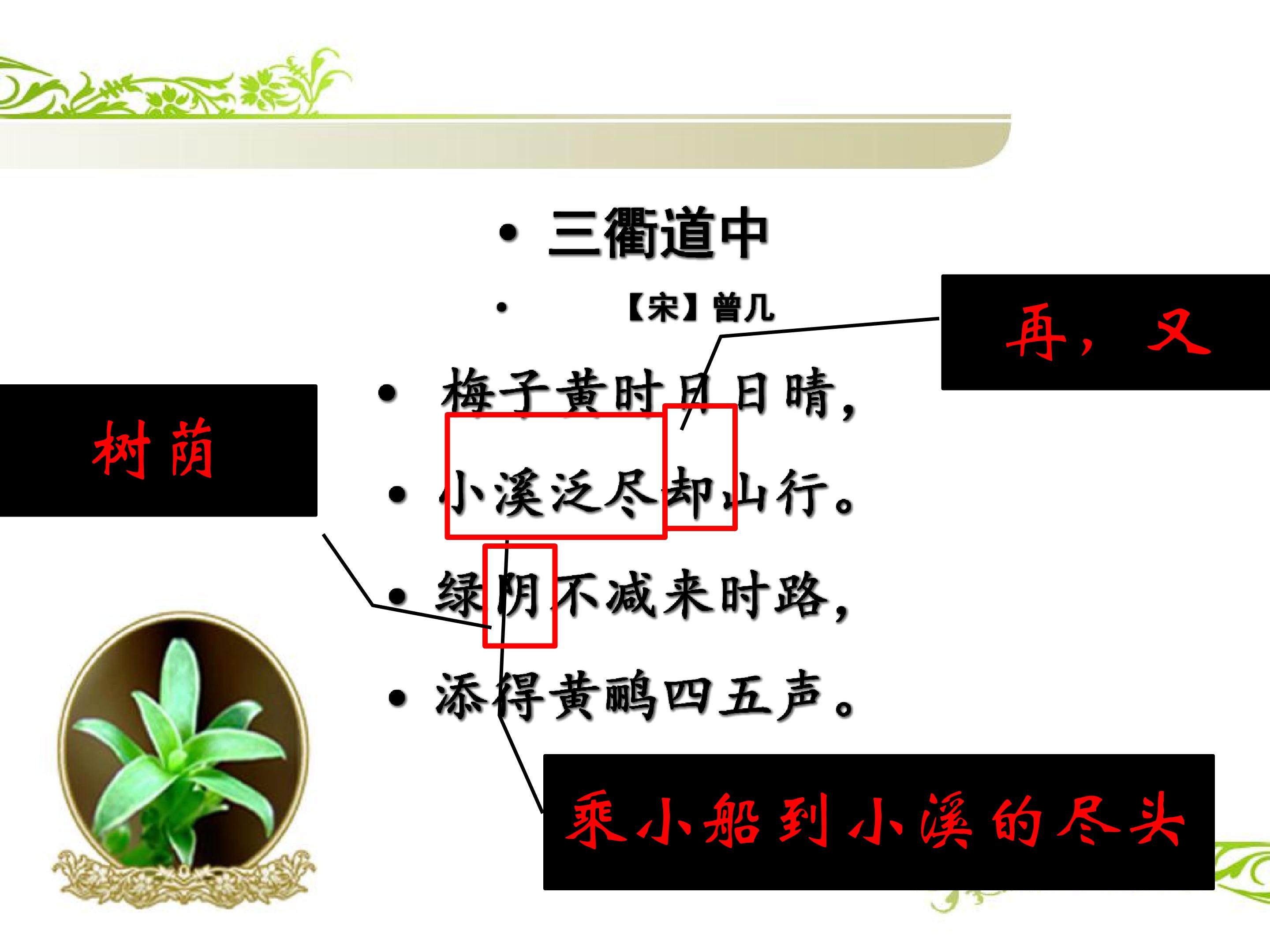 • 三衢道中

• 【宋】曾几

• 梅子黄时日日晴，

• 小溪泛尽却山行。

• 绿阴不减来时路，

• 添得黄鹂四五声。

再，又

树荫

乘小船到小溪的尽头